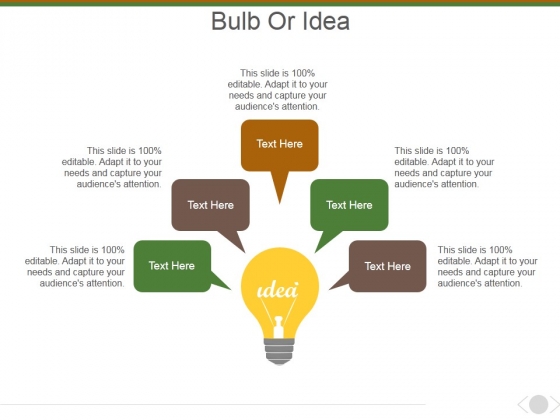 Bulb Or Idea

This slide is 100% editable. Adapt it to your needs and capture your audience's attention.

Text Here

This slide is 100% editable. Adapt it to your needs and capture your audience's attention.

Text Here

This slide is 100% editable. Adapt it to your needs and capture your audience's attention.

Text Here

This slide is 100% editable. Adapt it to your needs and capture your audience's attention.

Text Here

This slide is 100% editable. Adapt it to your needs and capture your audience's attention.

Text Here

idea